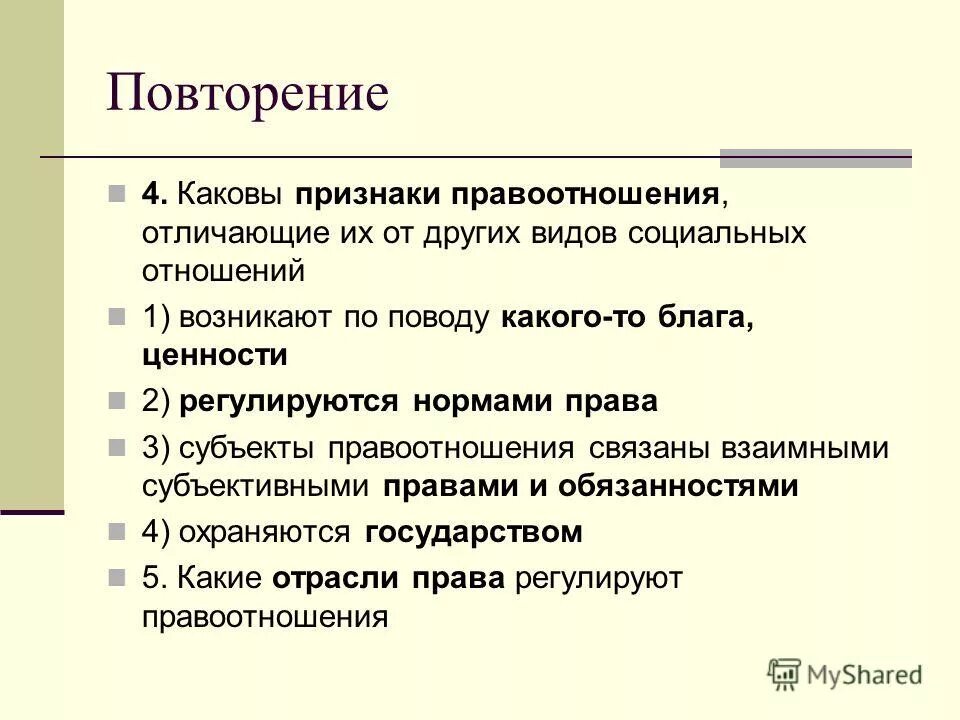 Повторение

4. Каковы признаки правоотношения, отличающие их от других видов социальных отношений

1) возникают по поводу какого-то блага, ценности

2) регулируются нормами права

3) субъекты правоотношения связаны взаимными субъективными правами и обязанностями

4) охраняются государством

5. Какие отрасли права регулируют правоотношения

MyShared